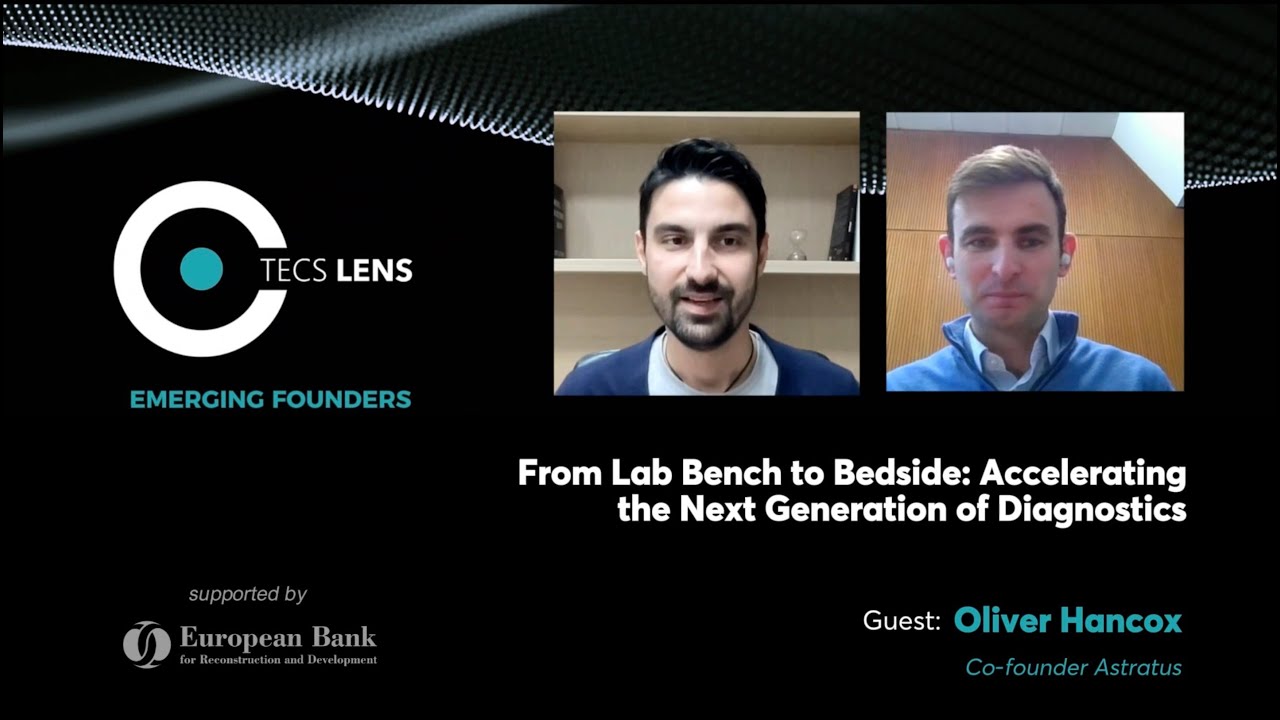 TECS LENS

EMERGING FOUNDERS

From Lab Bench to Bedside: Accelerating the Next Generation of Diagnostics

supported by

European Bank
for Reconstruction and Development

Guest: Oliver Hancox

Co-founder Astratus